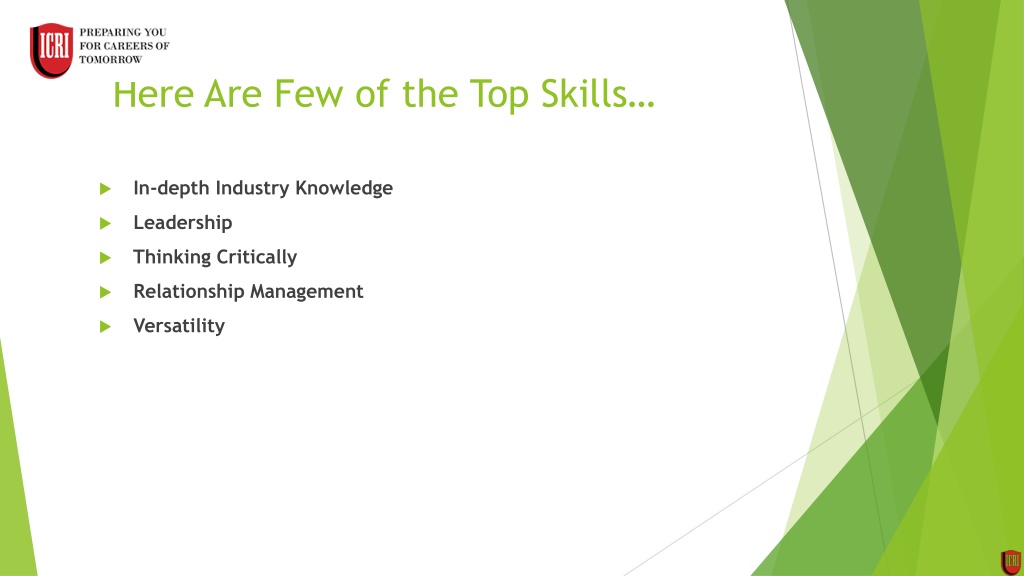 ICRI
PREPARING YOU FOR CAREERS OF TOMORROW

Here Are Few of the Top Skills…

In-depth Industry Knowledge
Leadership
Thinking Critically
Relationship Management
Versatility

ICRI